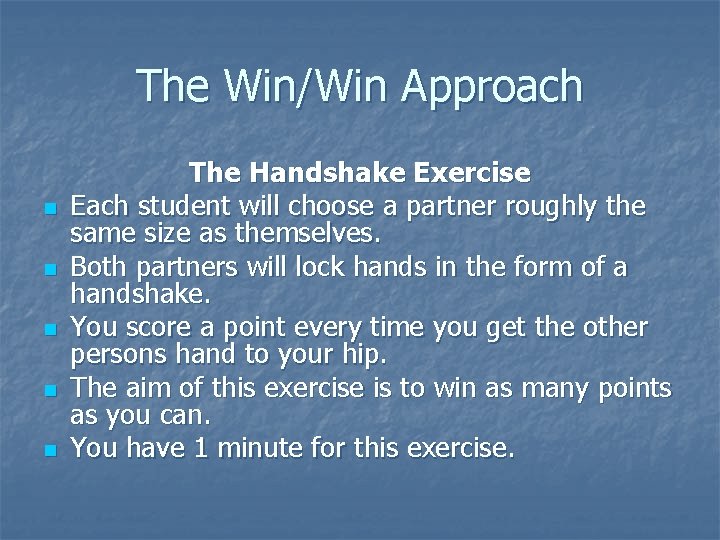 The Win/Win Approach

The Handshake Exercise

- Each student will choose a partner roughly the same size as themselves.
- Both partners will lock hands in the form of a handshake.
- You score a point every time you get the other persons hand to your hip.
- The aim of this exercise is to win as many points as you can.
- You have 1 minute for this exercise.